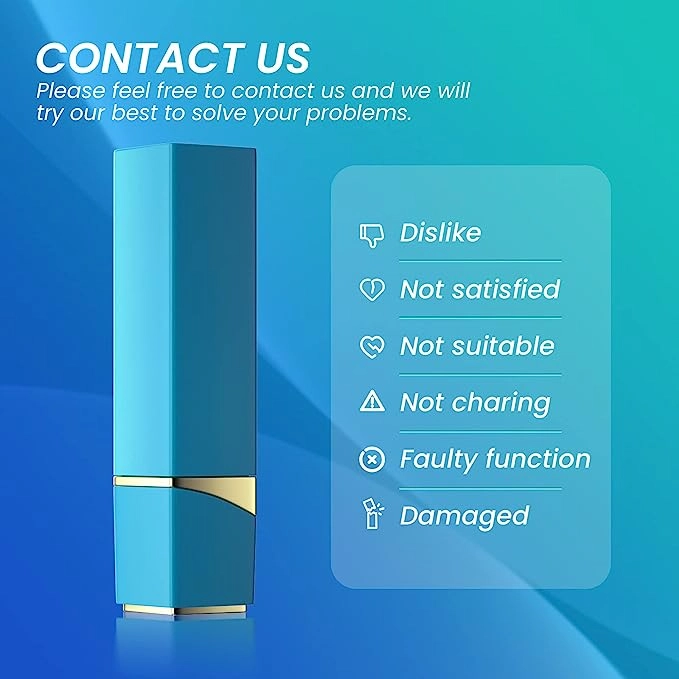 CONTACT US
Please feel free to contact us and we will try our best to solve your problems.

Dislike
Not satisfied
Not suitable
Not charing
Faulty function
Damaged